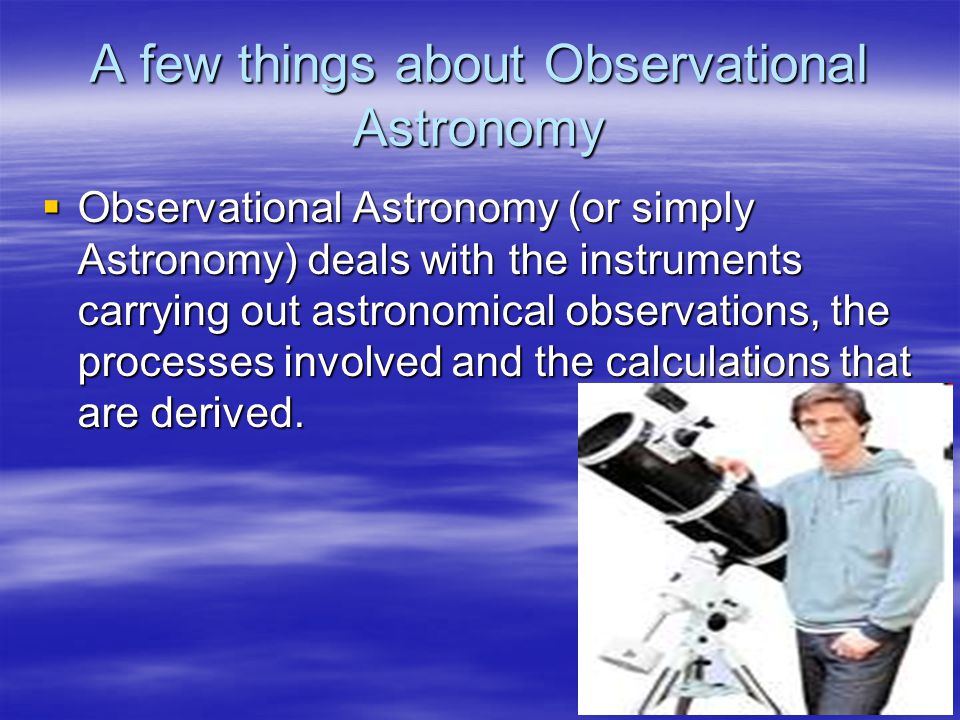 A few things about Observational Astronomy

Observational Astronomy (or simply Astronomy) deals with the instruments carrying out astronomical observations, the processes involved and the calculations that are derived.